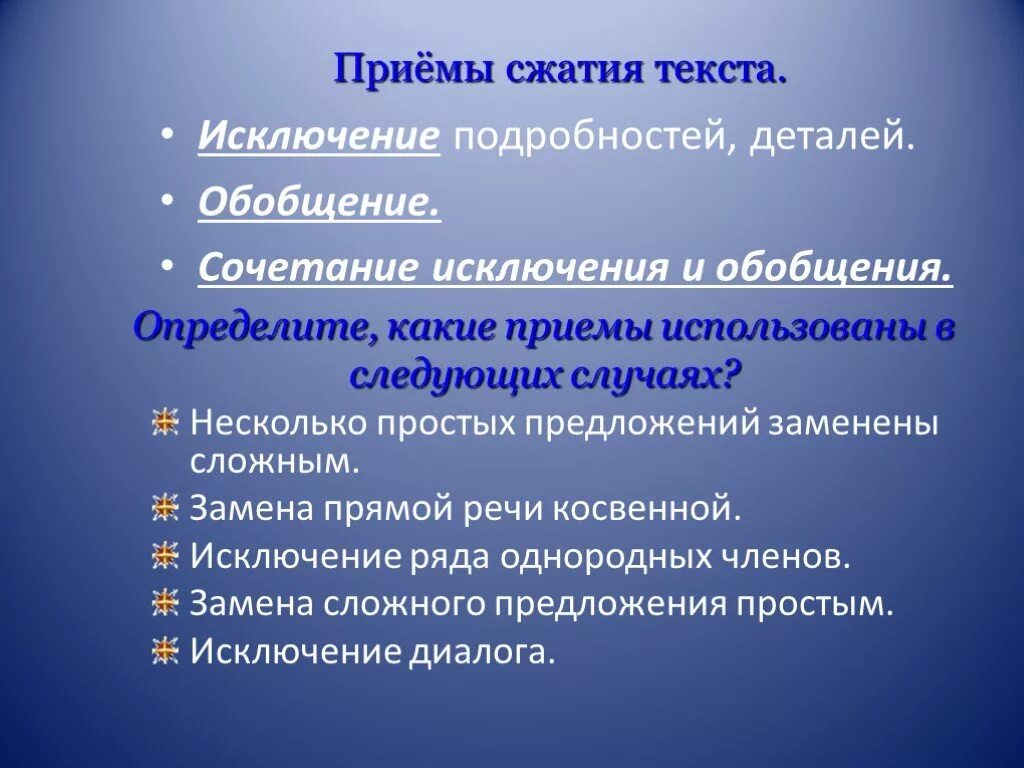 Приёмы сжатия текста.

• Исключение подробностей, деталей.

• Обобщение.

• Сочетание исключения и обобщения.

Определите, какие приемы использованы в следующих случаях?

Несколько простых предложений заменены сложным.

Замена прямой речи косвенной.

Исключение ряда однородных членов.

Замена сложного предложения простым.

Исключение диалога.